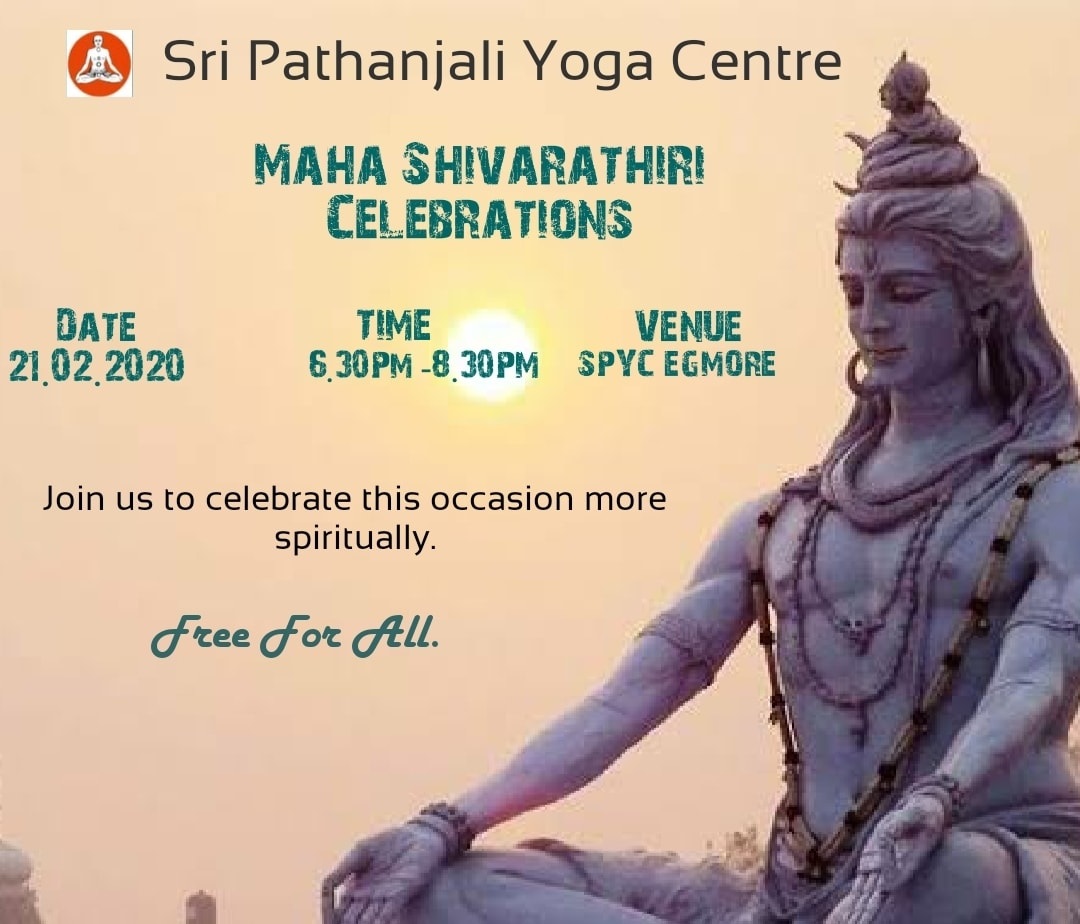 Sri Pathanjali Yoga Centre

MAHA SHIVARATHIRI CELEBRATIONS

DATE
21.02.2020

TIME
6.30PM -8.30PM

VENUE
SPYC EGMORE

Join us to celebrate this occasion more spiritually.

Free For All.